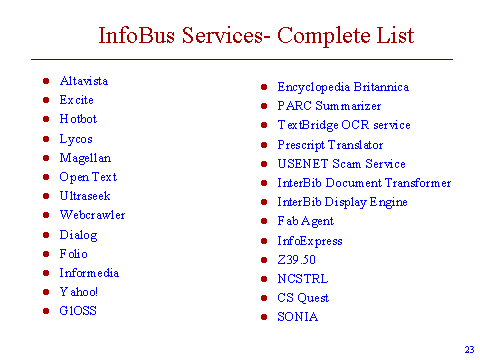 InfoBus Services- Complete List

- Altavista
- Excite
- Hotbot
- Lycos
- Magellan
- Open Text
- Ultraseek
- Webcrawler
- Dialog
- Folio
- Informedia
- Yahoo!
- GlOSS

- Encyclopedia Britannica
- PARC Summarizer
- TextBridge OCR service
- Prescript Translator
- USENET Scam Service
- InterBib Document Transformer
- InterBib Display Engine
- Fab Agent
- InfoExpress
- Z39.50
- NCSTRL
- CS Quest
- SONIA

23